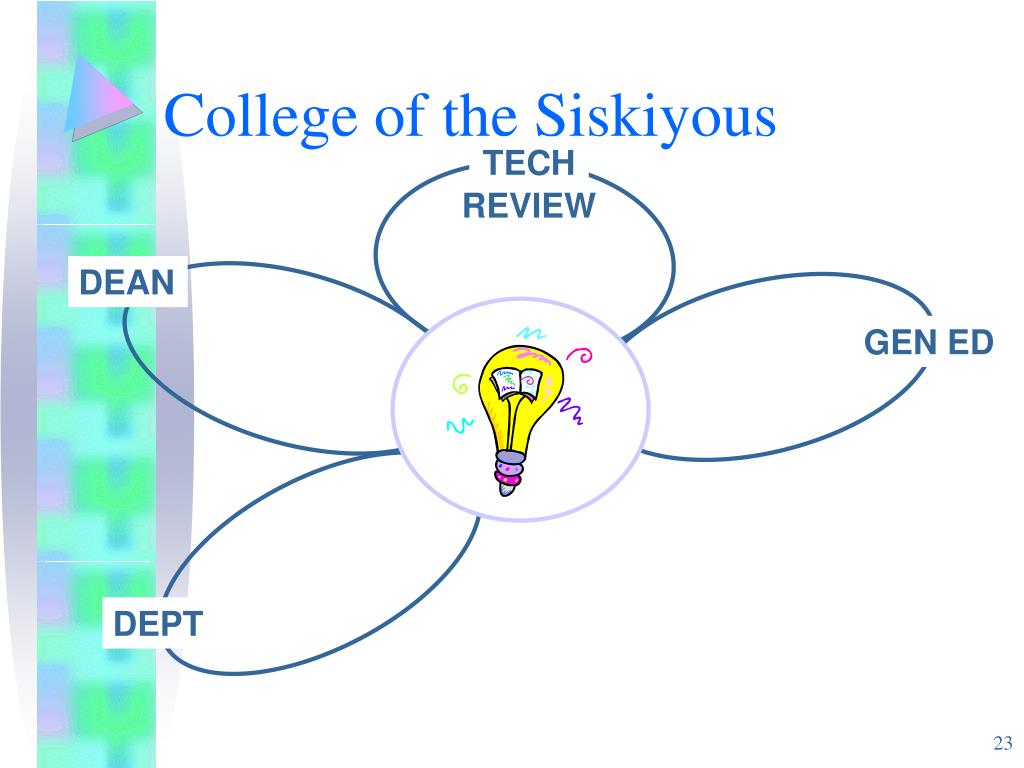 College of the Siskiyous

TECH REVIEW

DEAN

GEN ED

DEPT

23